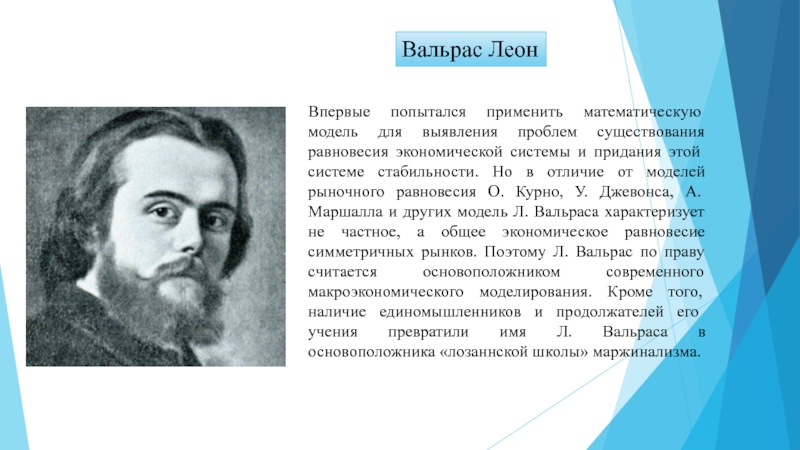 Вальрас Леон

Впервые попытался применить математическую модель для выявления проблем существования равновесия экономической системы и придания этой системе стабильности. Но в отличие от моделей рыночного равновесия О. Курно, У. Джевонса, А. Маршалла и других модель Л. Вальраса характеризует не частное, а общее экономическое равновесие симметричных рынков. Поэтому Л. Вальрас по праву считается основоположником современного макроэкономического моделирования. Кроме того, наличие единомышленников и продолжателей его учения превратили имя Л. Вальраса в основоположника «лозаннской школы» маржинализма.